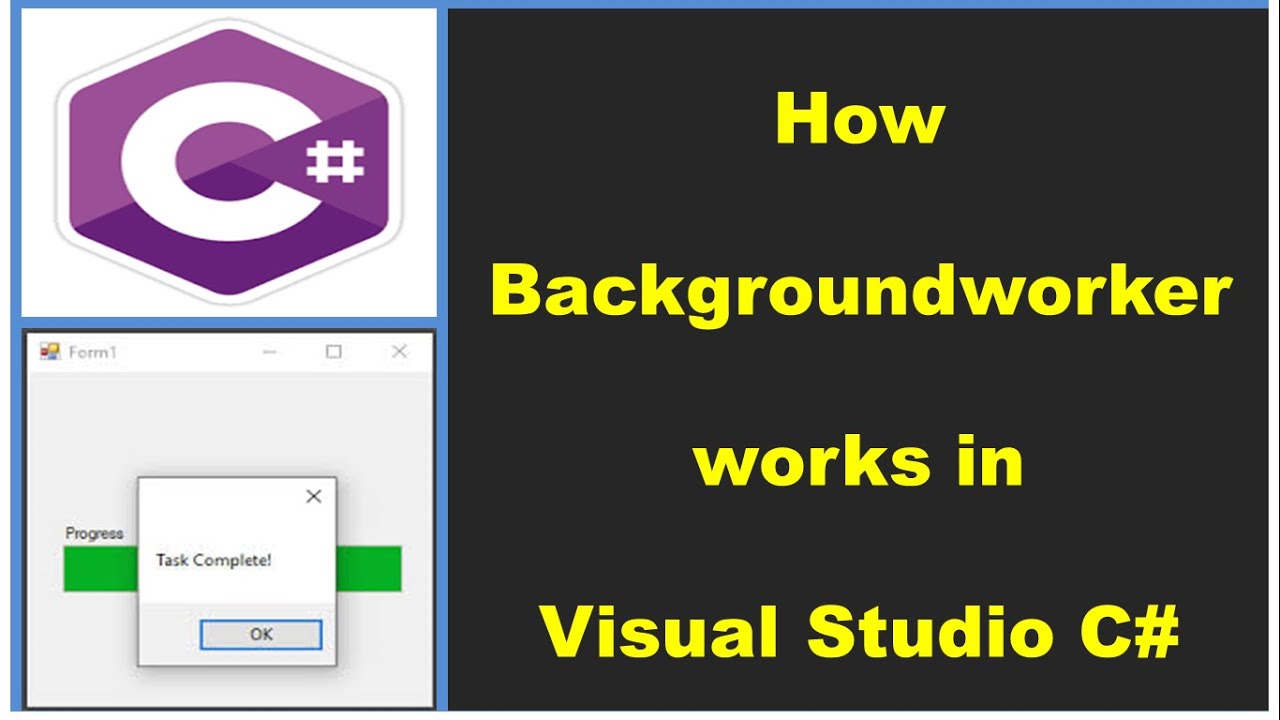 C#

Form1

Progress

Task Complete!

OK

How

Backgroundworker

works in

Visual Studio C#